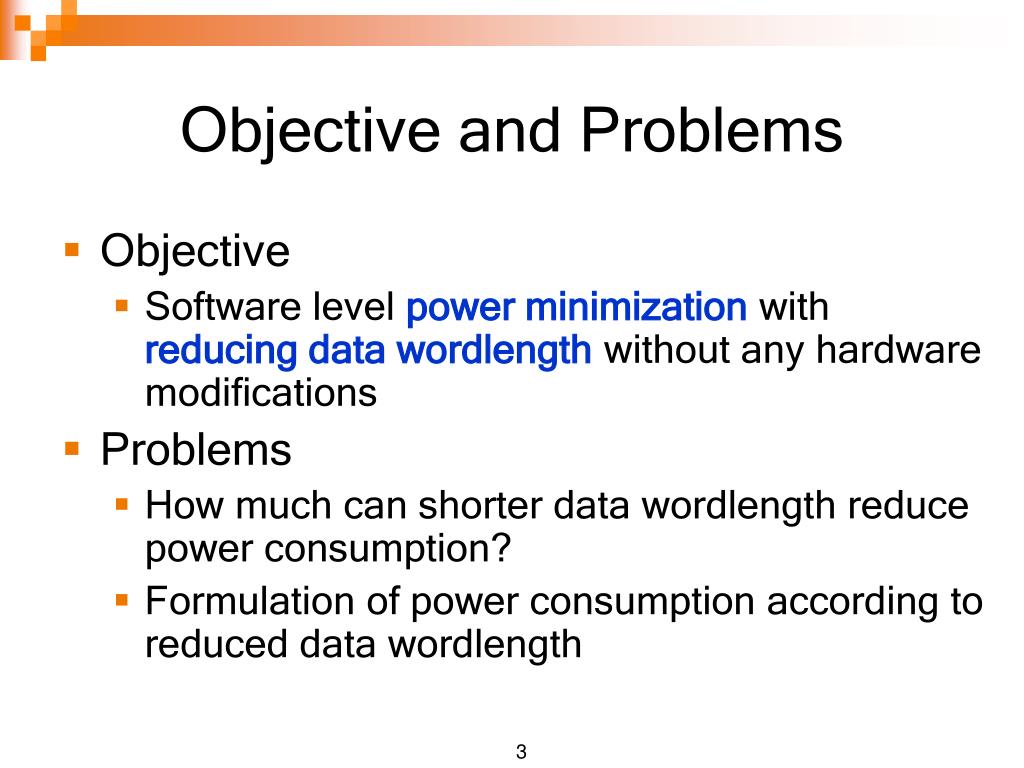 Objective and Problems

Objective

Software level power minimization with reducing data wordlength without any hardware modifications

Problems

How much can shorter data wordlength reduce power consumption?

Formulation of power consumption according to reduced data wordlength

3